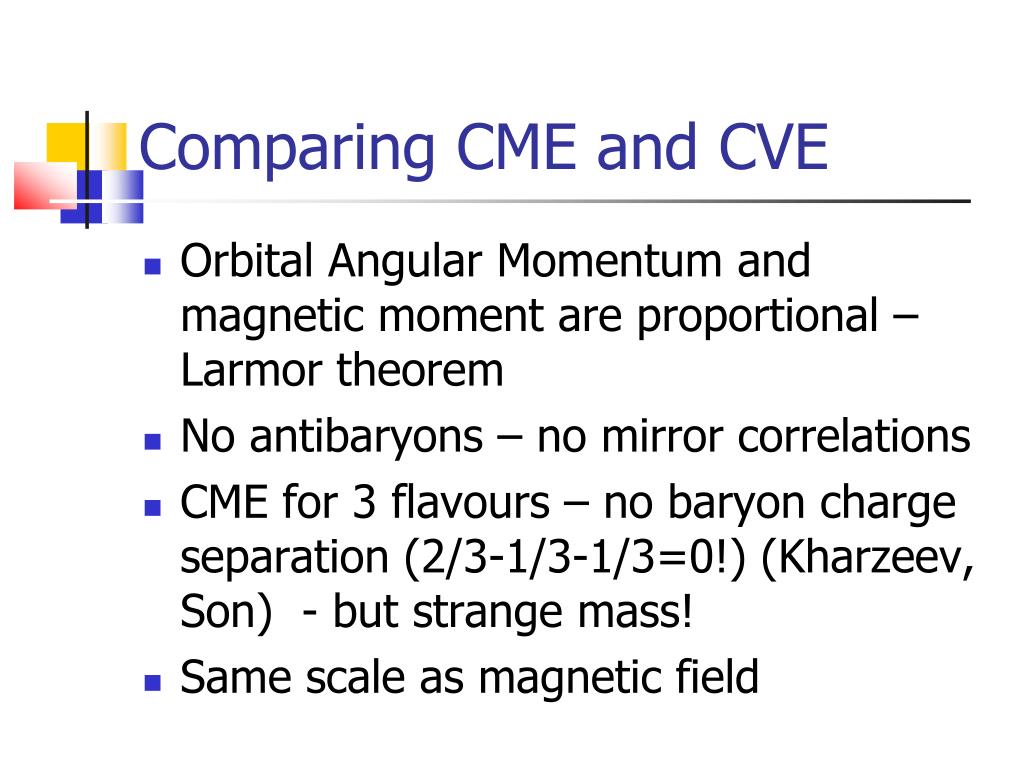 Comparing CME and CVE

- Orbital Angular Momentum and magnetic moment are proportional – Larmor theorem
- No antibaryons – no mirror correlations
- CME for 3 flavours – no baryon charge separation (2/3-1/3-1/3=0!) (Kharzeev, Son) - but strange mass!
- Same scale as magnetic field